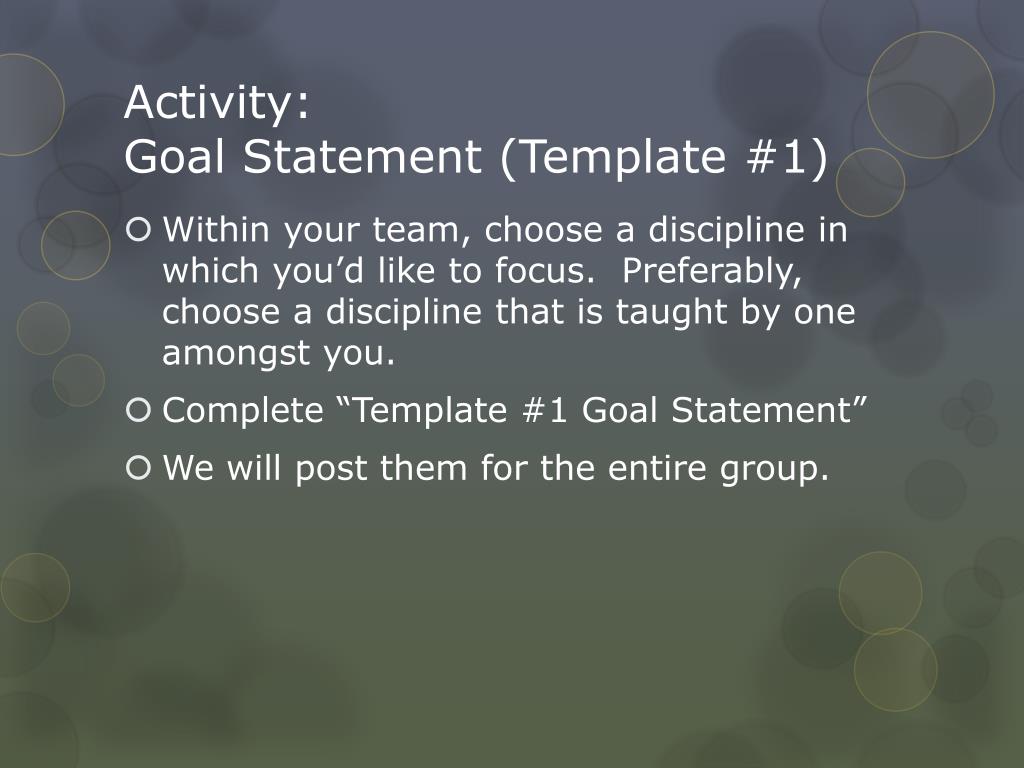 Activity:
Goal Statement (Template #1)

Within your team, choose a discipline in which you’d like to focus.  Preferably, choose a discipline that is taught by one amongst you.

Complete “Template #1 Goal Statement”

We will post them for the entire group.